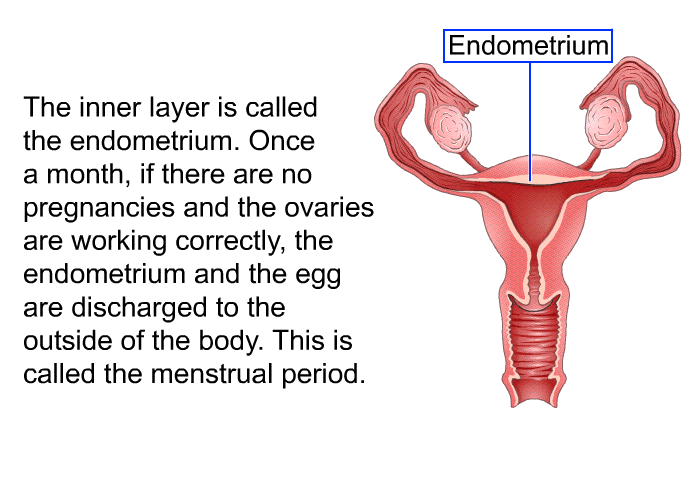 The inner layer is called the endometrium. Once a month, if there are no pregnancies and the ovaries are working correctly, the endometrium and the egg are discharged to the outside of the body. This is called the menstrual period.

Endometrium